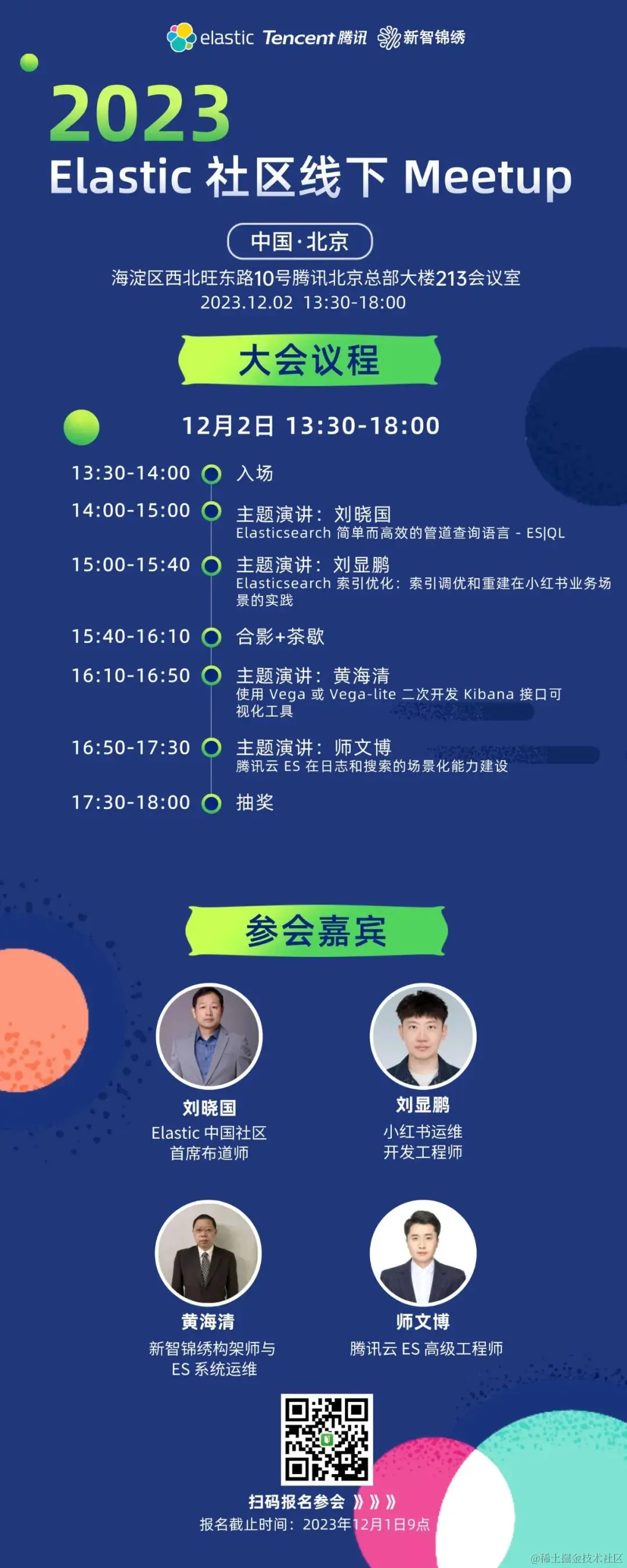 elastic Tencent 腾讯 新智锦绣

2023
Elastic 社区线下 Meetup

中国·北京
海淀区西北旺东路10号腾讯北京总部大楼213会议室
2023.12.02 13:30-18:00

大会议程

12月2日 13:30-18:00

13:30-14:00 入场

14:00-15:00 主题演讲：刘晓国
Elasticsearch 简单而高效的管道查询语言 - ES|QL

15:00-15:40 主题演讲：刘显鹏
Elasticsearch 索引优化：索引调优和重建在小红书业务场景的实践

15:40-16:10 合影+茶歇

16:10-16:50 主题演讲：黄海清
使用 Vega 或 Vega-lite 二次开发 Kibana 接口可视化工具

16:50-17:30 主题演讲：师文博
腾讯云 ES 在日志和搜索的场景化能力建设

17:30-18:00 抽奖

参会嘉宾

刘晓国
Elastic 中国社区
首席布道师

刘显鹏
小红书运维
开发工程师

黄海清
新智锦绣构架师与
ES 系统运维

师文博
腾讯云 ES 高级工程师

扫码报名参会 》》》
报名截止时间：2023年12月1日9点

@稀土掘金技术社区